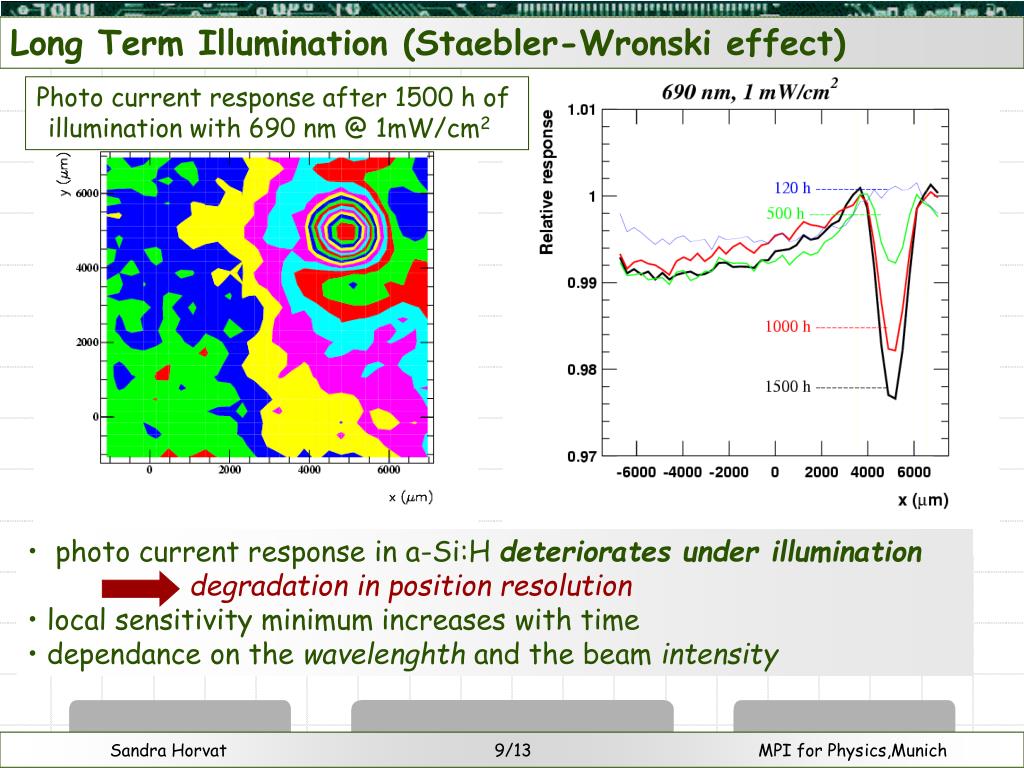 Long Term Illumination (Staebler-Wronski effect)

Photo current response after 1500 h of illumination with 690 nm @ 1mW/cm$^2$

y ($\mu$m)

6000

4000

2000

0

0 2000 4000 6000

x ($\mu$m)

690 nm, 1 mW/cm$^2$

Relative response

1.01

1

0.99

0.98

0.97

120 h

500 h

1000 h

1500 h

-6000 -4000 -2000 0 2000 4000 6000

x ($\mu$m)

• photo current response in a-Si:H deteriorates under illumination
degradation in position resolution
• local sensitivity minimum increases with time
• dependance on the wavelenghth and the beam intensity

Sandra Horvat 9/13 MPI for Physics,Munich